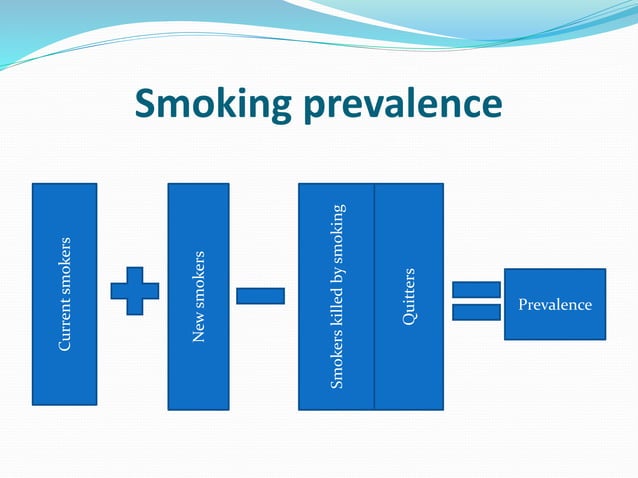 Smoking prevalence

Current smokers

New smokers

Smokers killed by smoking

Quitters

Prevalence